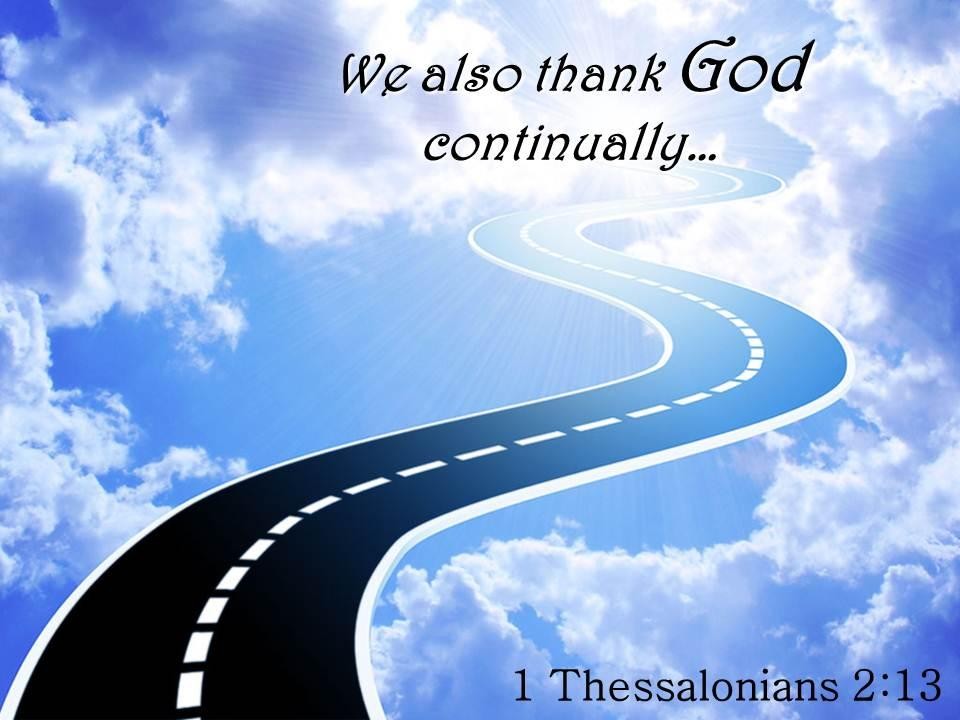 We also thank God continually…

1 Thessalonians 2:13